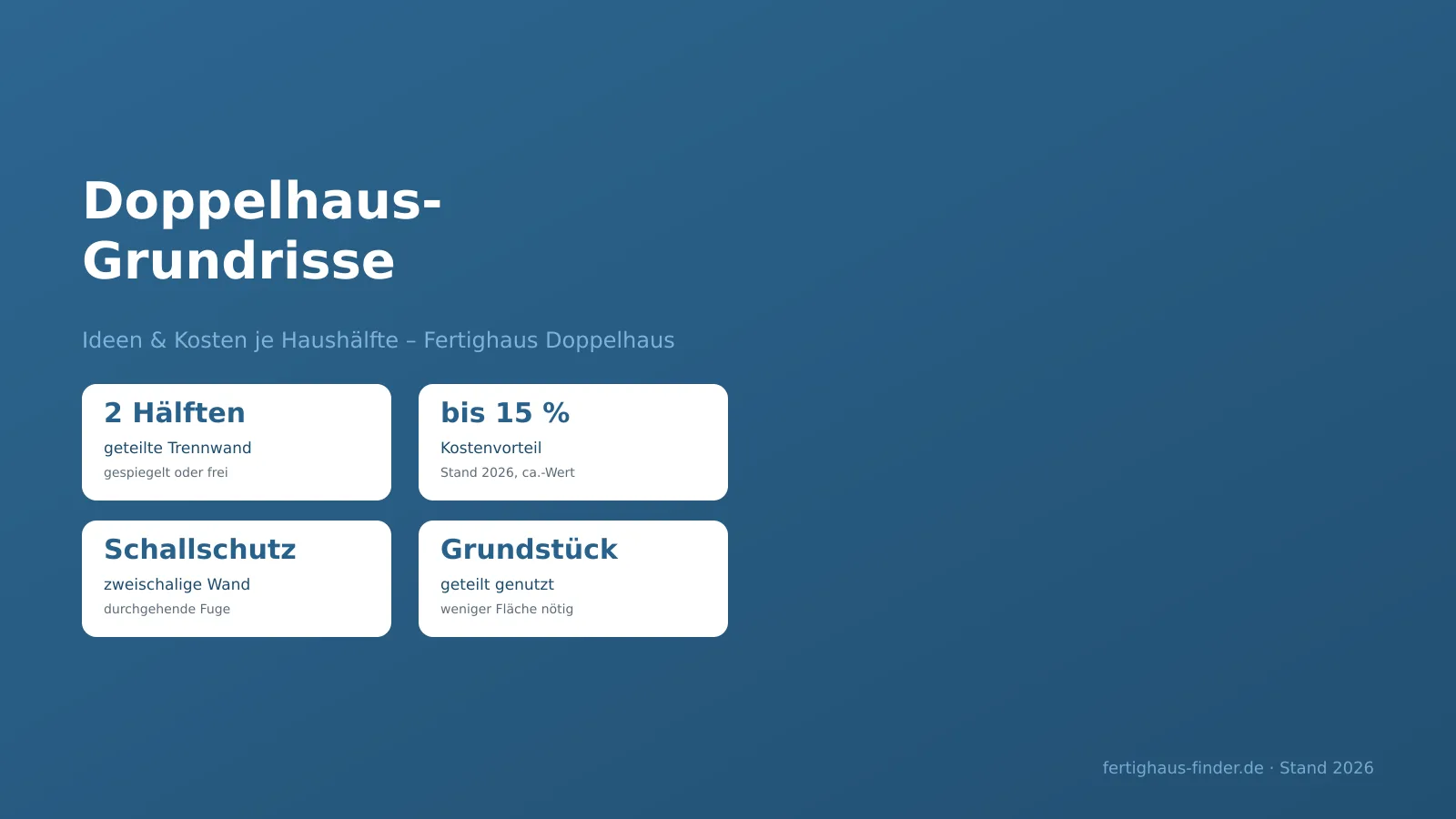 Doppelhaus-Grundrisse

Ideen & Kosten je Haushälfte – Fertighaus Doppelhaus

2 Hälften
geteilte Trennwand
gespiegelt oder frei

bis 15 %
Kostenvorteil
Stand 2026, ca.-Wert

Schallschutz
zweischalige Wand
durchgehende Fuge

Grundstück
geteilt genutzt
weniger Fläche nötig

fertighaus-finder.de · Stand 2026